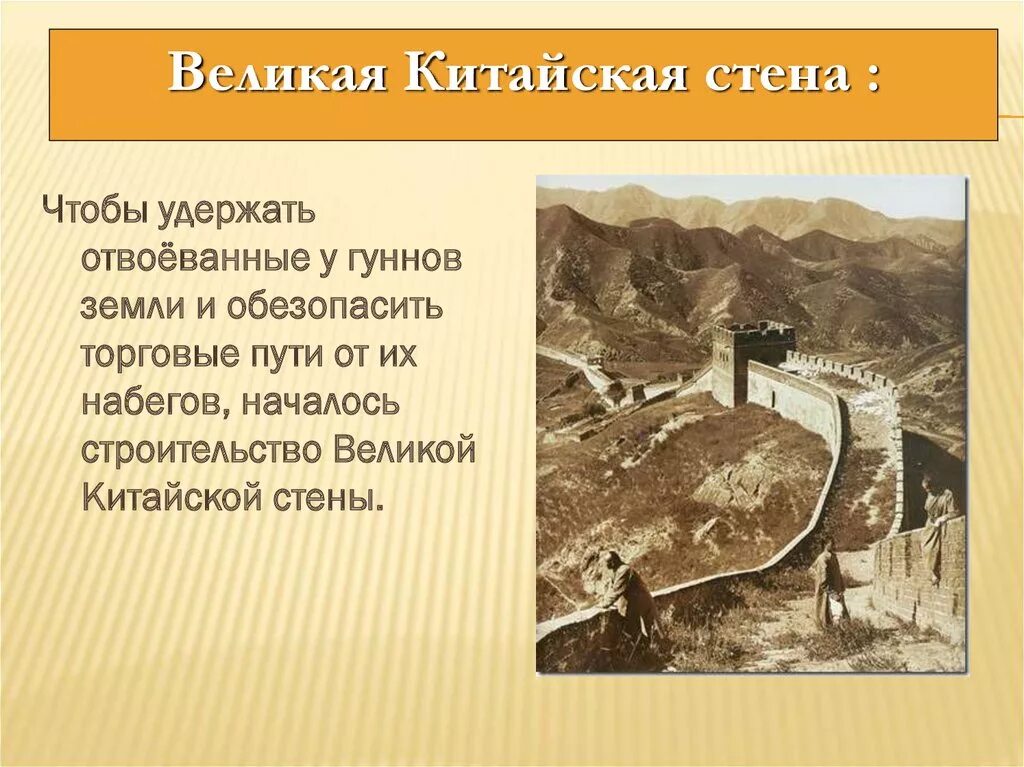 Великая Китайская стена :

Чтобы удержать отвоёванные у гуннов земли и обезопасить торговые пути от их набегов, началось строительство Великой Китайской стены.